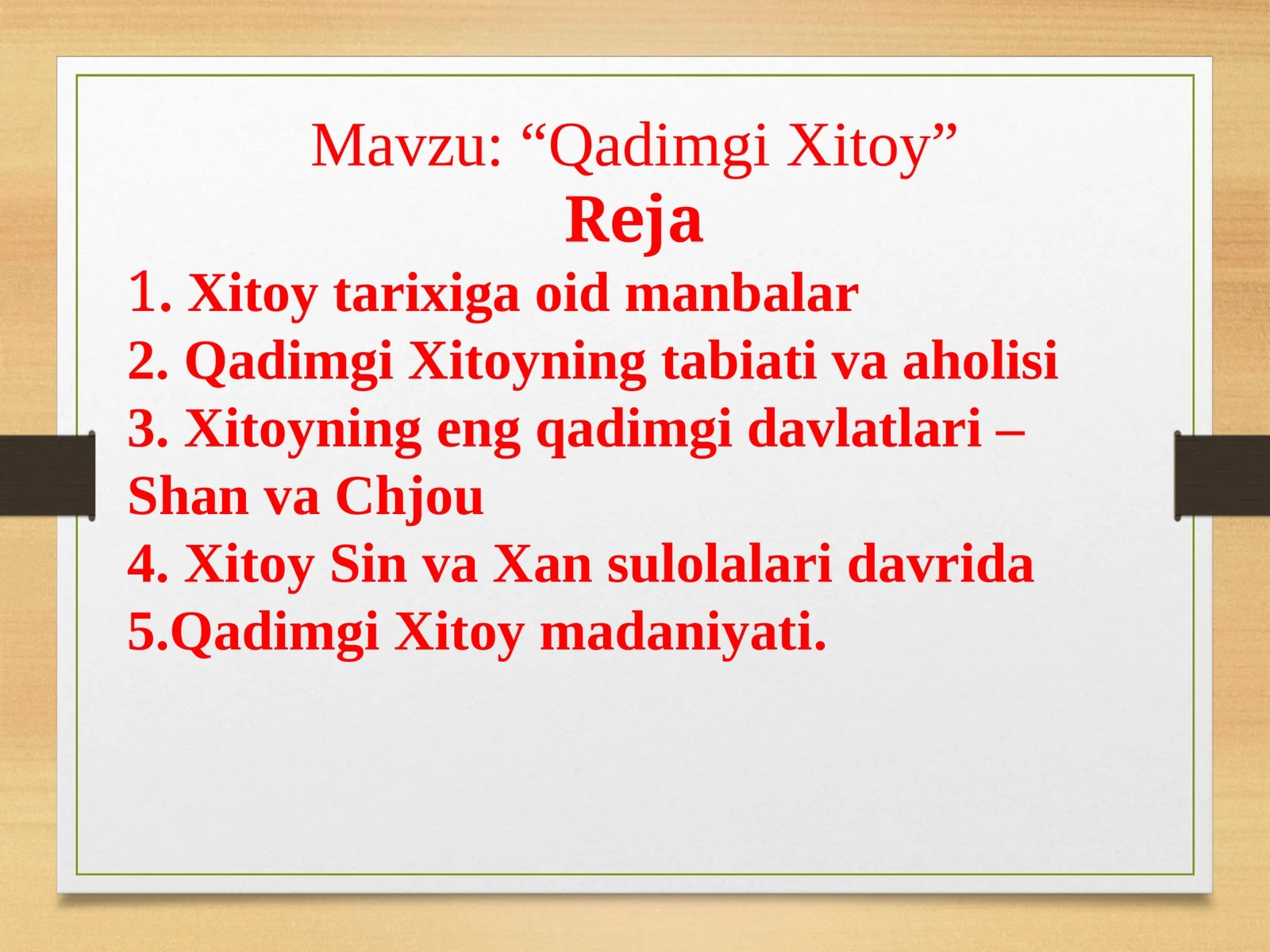 Mavzu: "Qadimgi Xitoy"
Reja

1. Xitoy tarixiga oid manbalar
2. Qadimgi Xitoyning tabiati va aholisi
3. Xitoyning eng qadimgi davlatlari – Shan va Chjou
4. Xitoy Sin va Xan sulolalari davrida
5.Qadimgi Xitoy madaniyati.